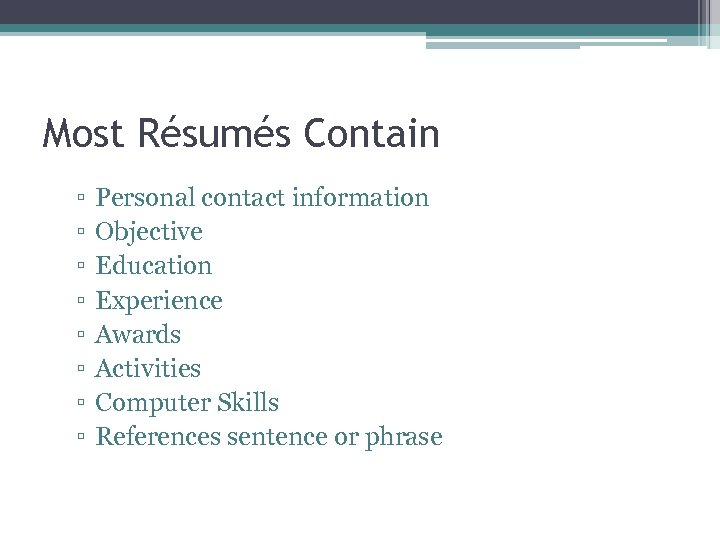 Most Résumés Contain

▫ Personal contact information
▫ Objective
▫ Education
▫ Experience
▫ Awards
▫ Activities
▫ Computer Skills
▫ References sentence or phrase